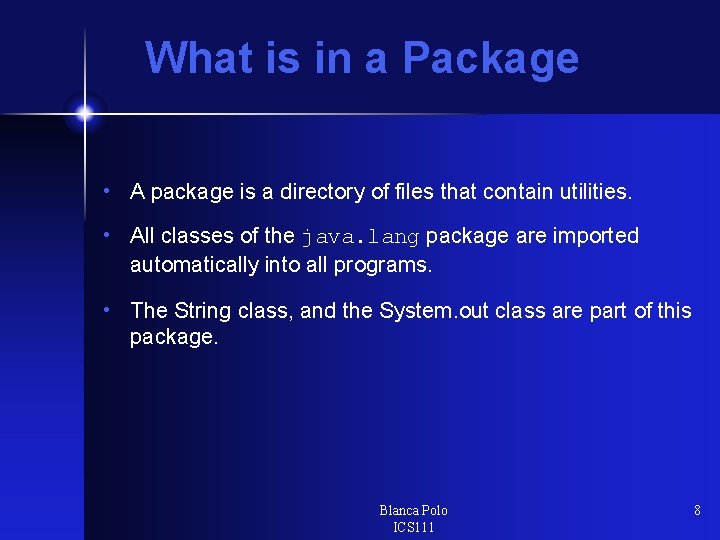 What is in a Package

• A package is a directory of files that contain utilities.

• All classes of the java.lang package are imported automatically into all programs.

• The String class, and the System.out class are part of this package.

Blanca Polo
ICS111

8